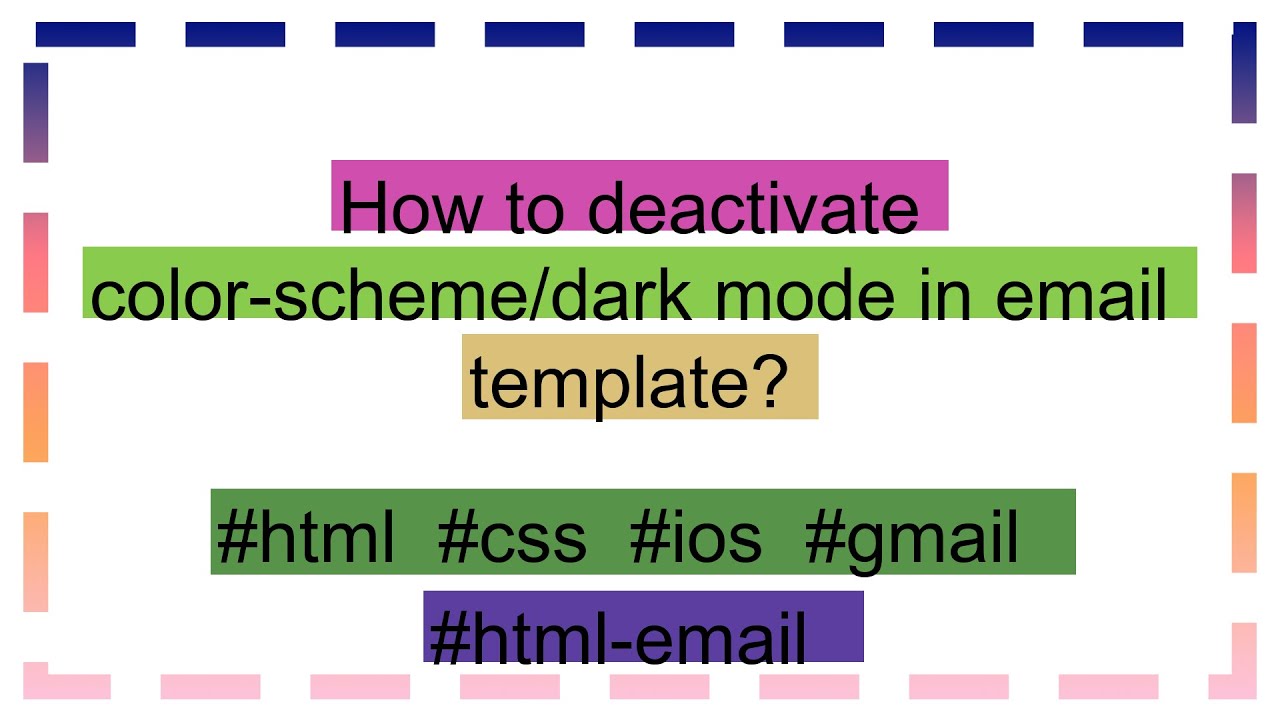 How to deactivate color-scheme/dark mode in email template?

#html #css #ios #gmail #html-email